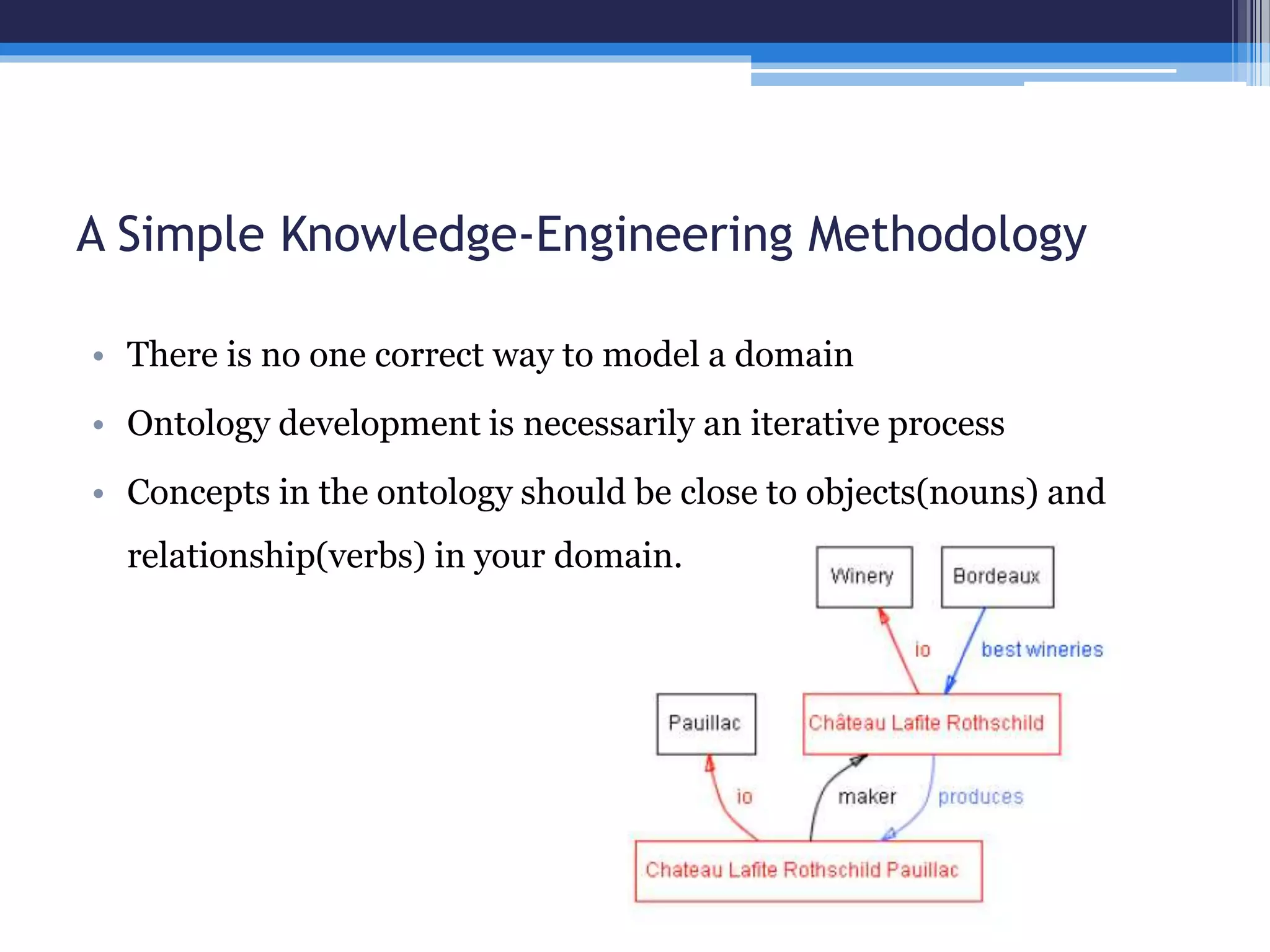 A Simple Knowledge-Engineering Methodology

• There is no one correct way to model a domain
• Ontology development is necessarily an iterative process
• Concepts in the ontology should be close to objects(nouns) and relationship(verbs) in your domain.

Winery
Bordeaux
io
best wineries
Pauillac
Château Lafite Rothschild
io
maker
produces
Chateau Lafite Rothschild Pauillac